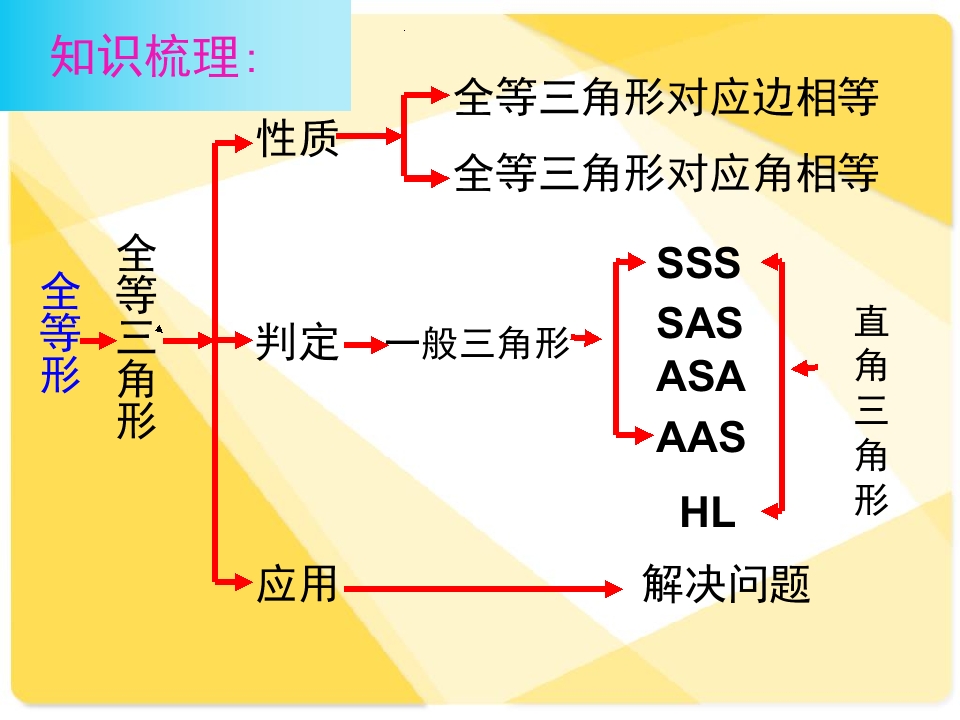 知识梳理:

全等形

全等三角形

性质

全等三角形对应边相等

全等三角形对应角相等

判定

一般三角形

SSS
SAS
ASA
AAS
HL

直角三角形

应用

解决问题